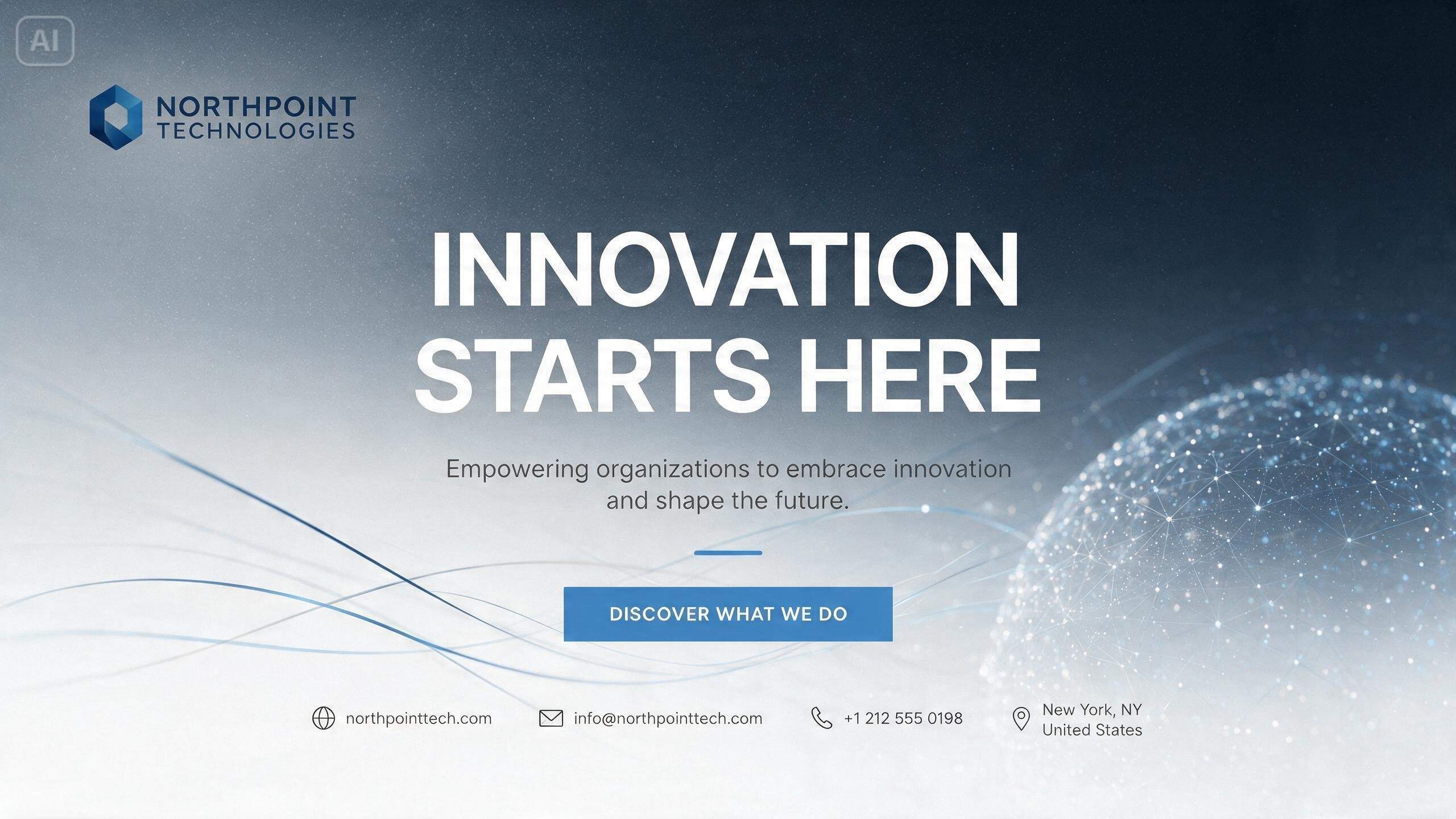 AI

NORTHPOINT
TECHNOLOGIES

INNOVATION
STARTS HERE

Empowering organizations to embrace innovation and shape the future.

DISCOVER WHAT WE DO

northpointtech.com

info@northpointtech.com

+1 212 555 0198

New York, NY
United States